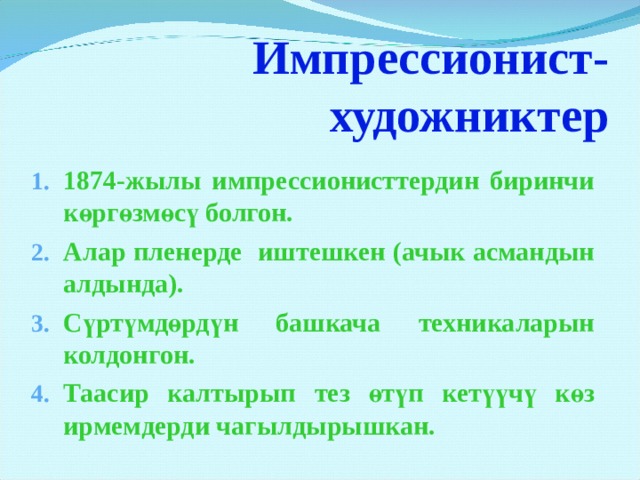 Импрессионист-художниктер

1. 1874-жылы импрессионисттердин биринчи көргөзмөсү болгон.
2. Алар пленерде иштешкен (ачык асмандын алдында).
3. Сүртүмдөрдүн башкача техникаларын колдонгон.
4. Таасир калтырып тез өтүп кетүүчү көз ирмемдерди чагылдырышкан.